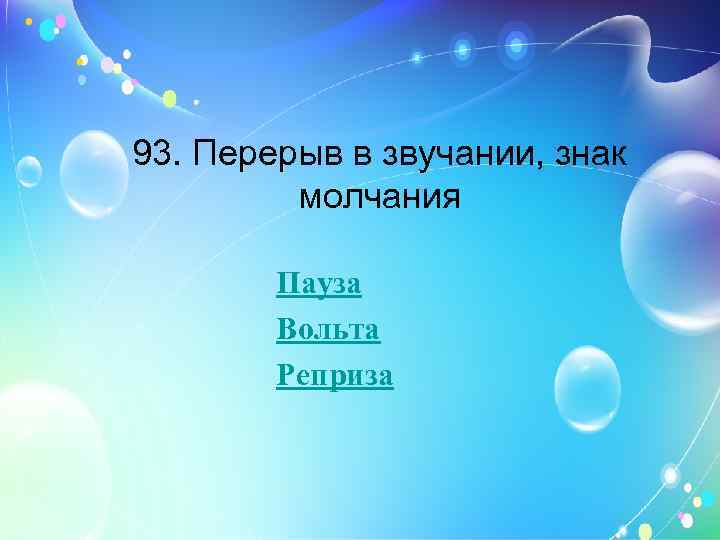 93. Перерыв в звучании, знак молчания

Пауза

Вольта

Реприза